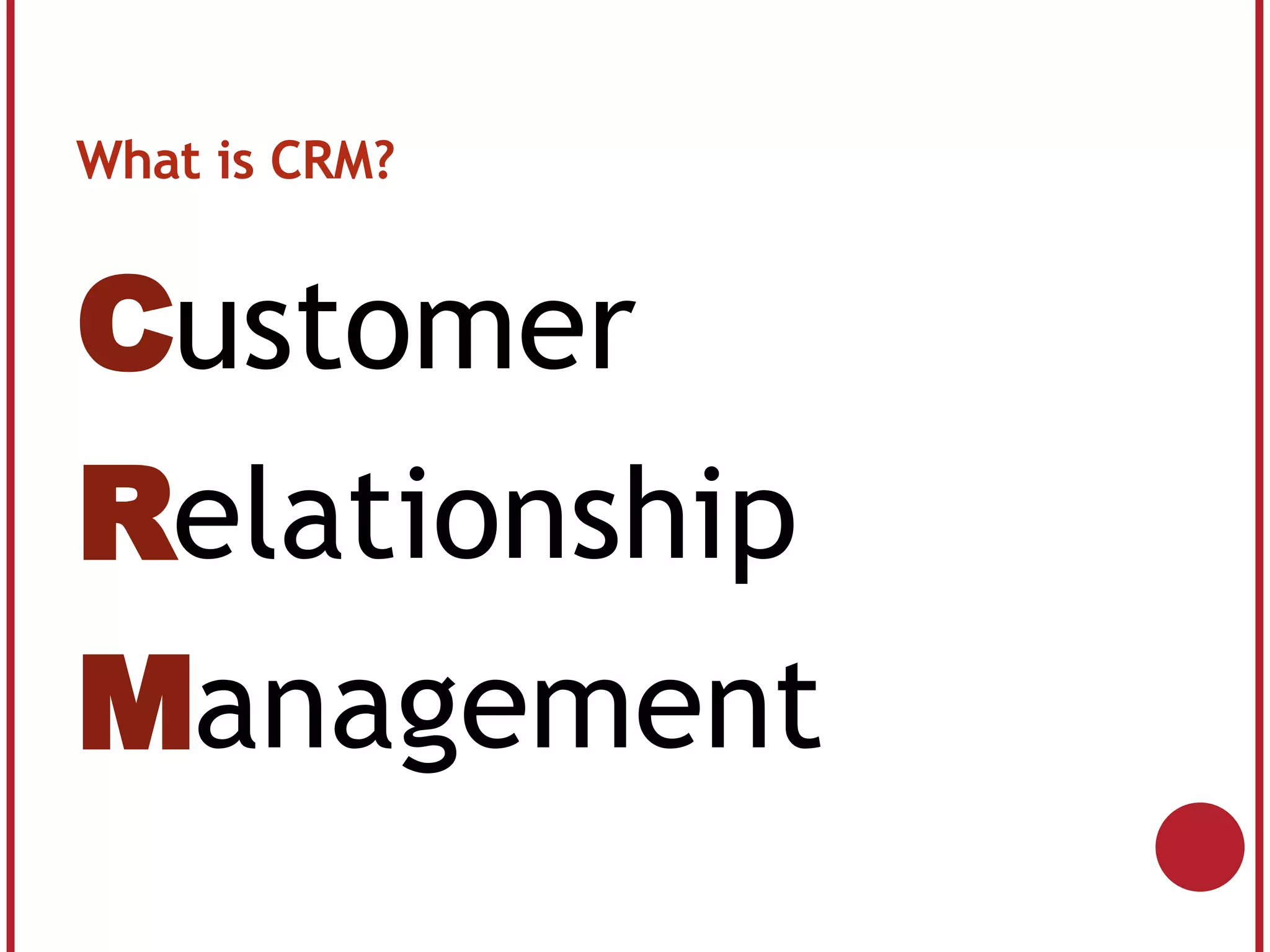 What is CRM?

Customer

Relationship

Management